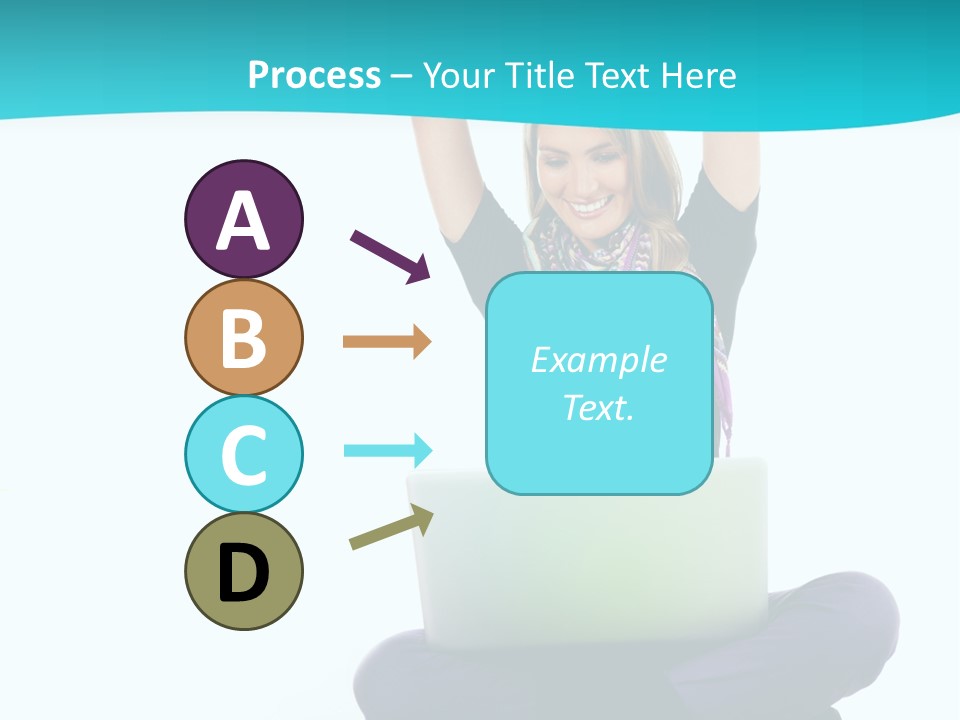 Process – Your Title Text Here

A

B

C

D

Example Text.